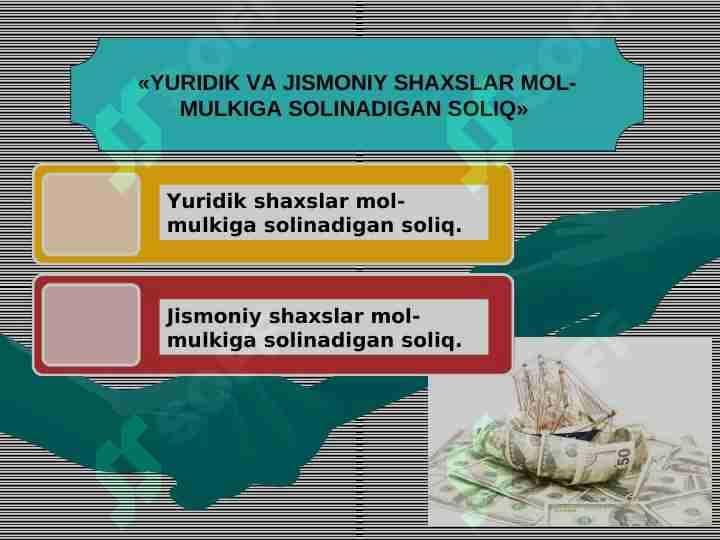 «YURIDIK VA JISMONIY SHAXSLAR MOL-MULKIGA SOLINADIGAN SOLIQ»

Yuridik shaxslar mol-mulkiga solinadigan soliq.

Jismoniy shaxslar mol-mulkiga solinadigan soliq.

50